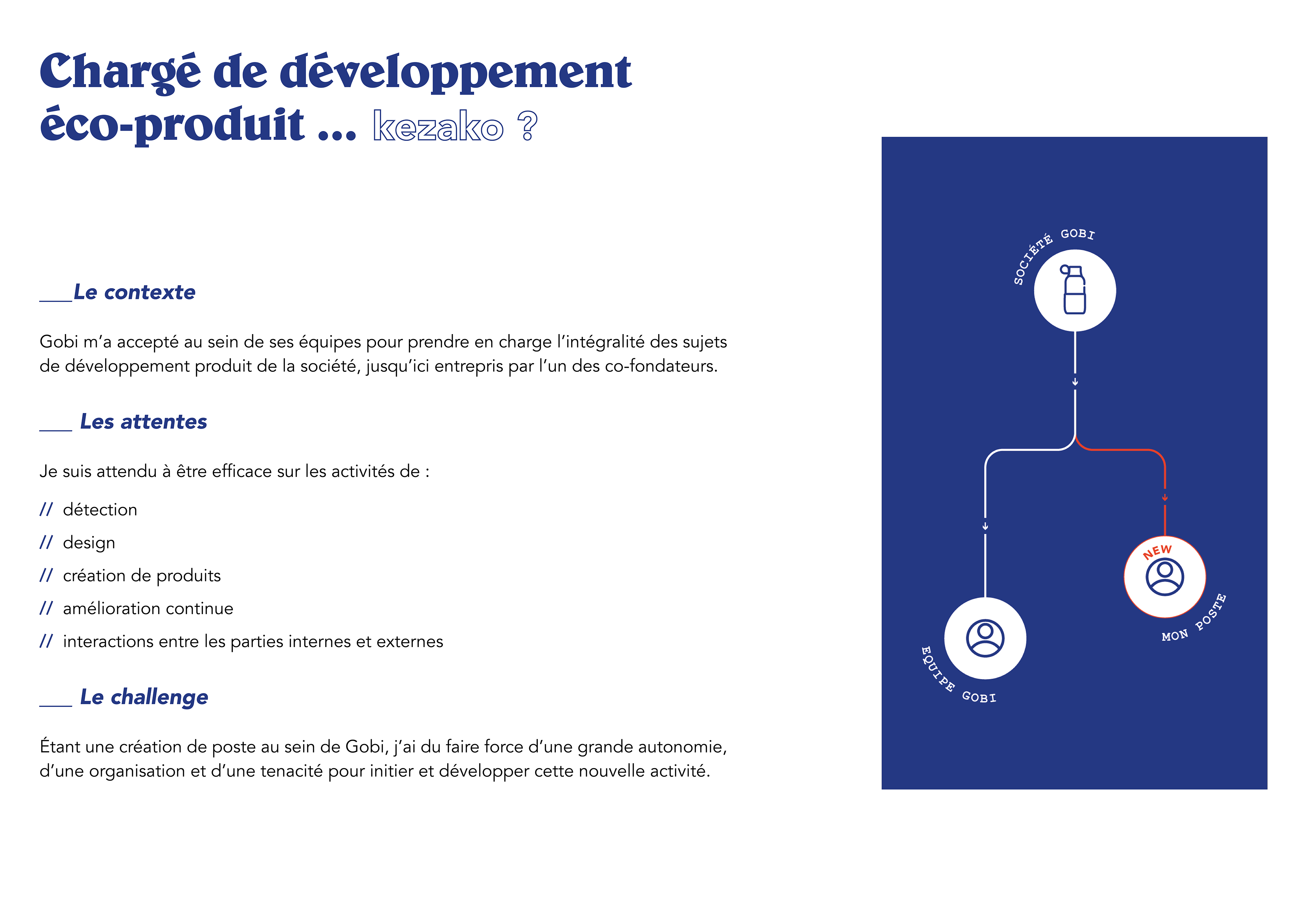 Chargé de développement éco-produit ... kezako ?

___Le contexte

Gobi m'a accepté au sein de ses équipes pour prendre en charge l'intégralité des sujets de développement produit de la société, jusqu'ici entrepris par l'un des co-fondateurs.

___ Les attentes

Je suis attendu à être efficace sur les activités de :

// détection

// design

// création de produits

// amélioration continue

// interactions entre les parties internes et externes

___ Le challenge

Étant une création de poste au sein de Gobi, j'ai du faire force d'une grande autonomie, d'une organisation et d'une tenacité pour initier et développer cette nouvelle activité.

SOCIÉTÉ GOBI

NEW

MON POSTE

EQUIPE GOBI